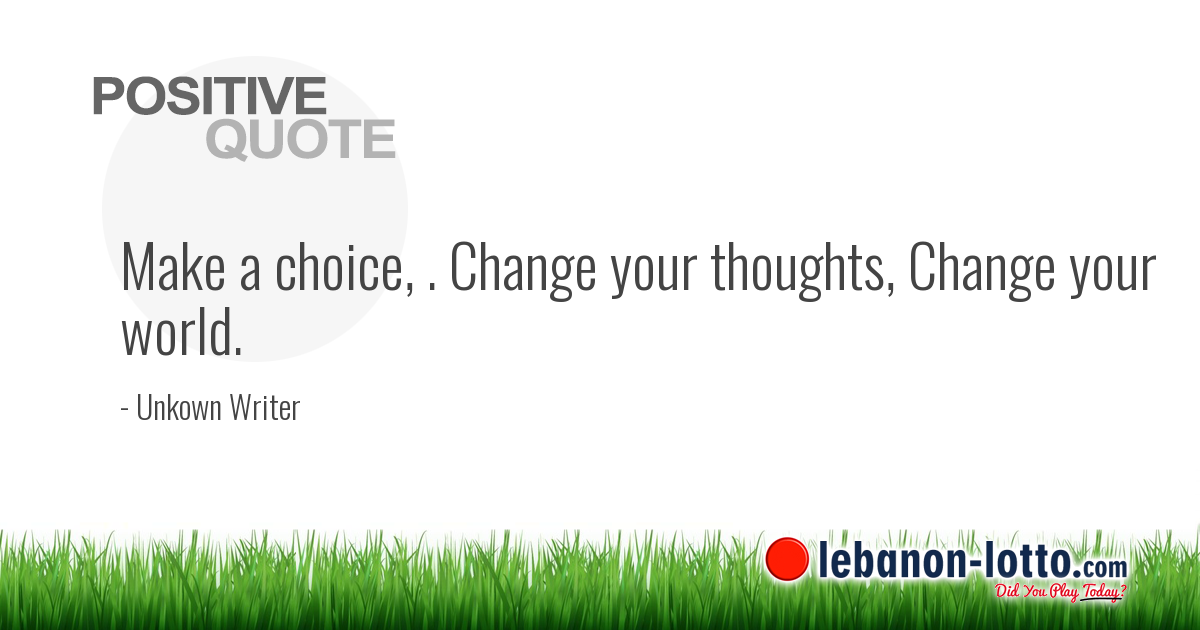 POSITIVE QUOTE

Make a choice, . Change your thoughts, Change your world.

- Unkown Writer

lebanon-lotto.com
Did You Play Today?